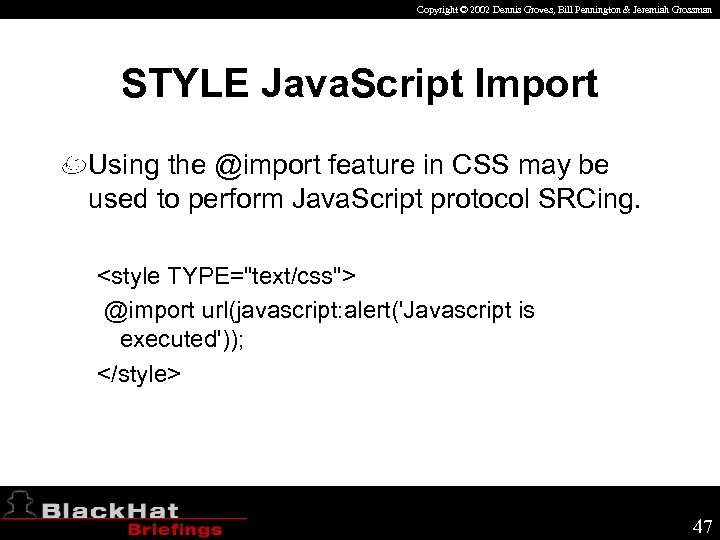 Copyright © 2002 Dennis Groves, Bill Pennington & Jeremiah Grossman

STYLE JavaScript Import

Using the @import feature in CSS may be used to perform JavaScript protocol SRCing.

<style TYPE="text/css">
@import url(javascript:alert('Javascript is executed'));
</style>

BlackHat Briefings

47